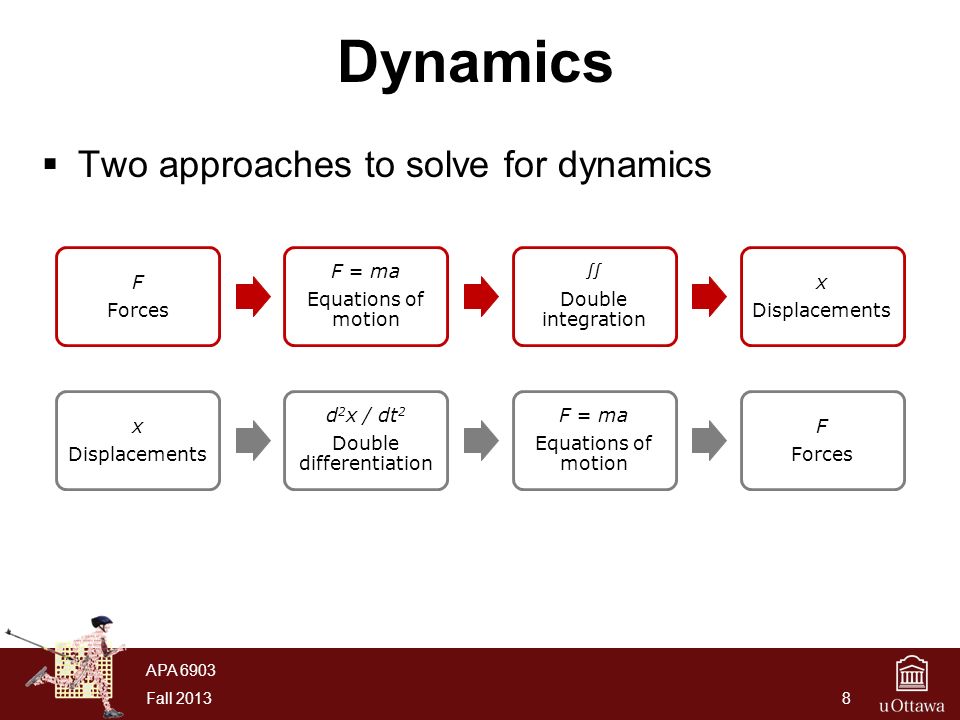 Dynamics

▪ Two approaches to solve for dynamics

$F$
Forces

$F = ma$
Equations of motion

$\iint$
Double integration

$x$
Displacements

$x$
Displacements

$d^2x / dt^2$
Double differentiation

$F = ma$
Equations of motion

$F$
Forces

APA 6903
Fall 2013

8

uOttawa